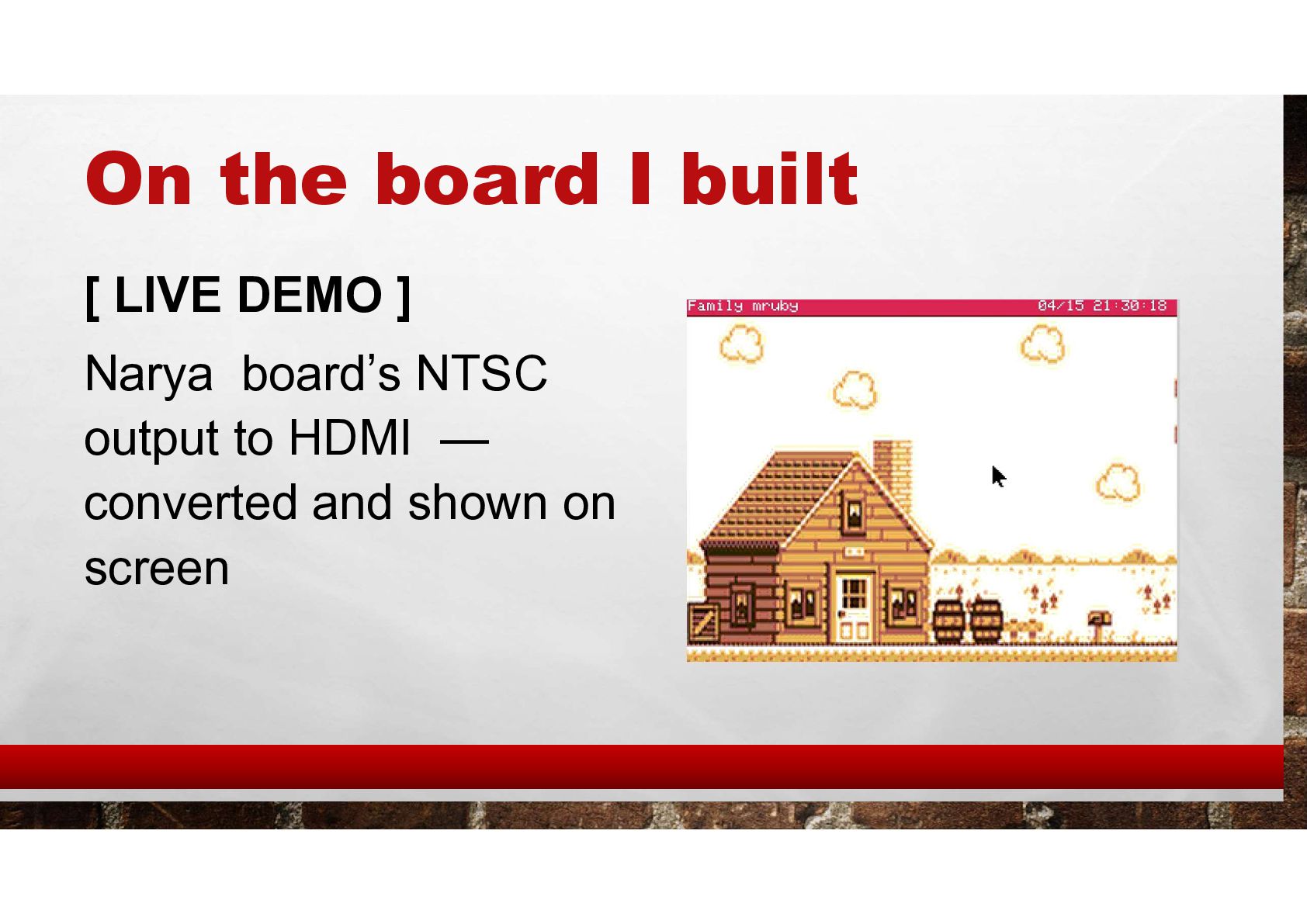 On the board I built

[ LIVE DEMO ]

Narya board's NTSC output to HDMI — converted and shown on screen

Family mruby

04/15 21:30:18